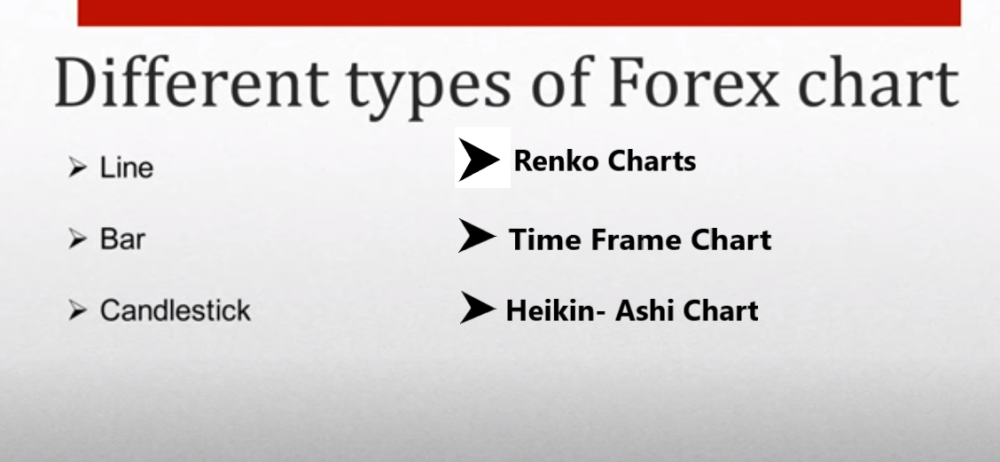 Different types of Forex chart

➢ Line

➢ Bar

➢ Candlestick

➤ Renko Charts

➤ Time Frame Chart

➤ Heikin- Ashi Chart